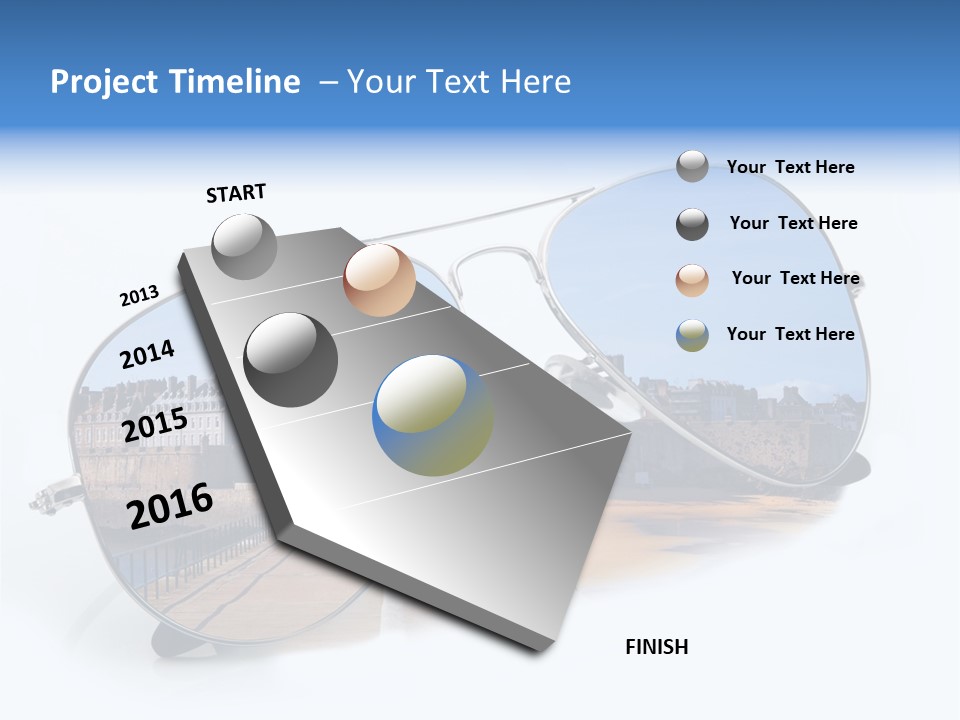 Project Timeline – Your Text Here

START

2013

2014

2015

2016

Your Text Here

Your Text Here

Your Text Here

Your Text Here

FINISH